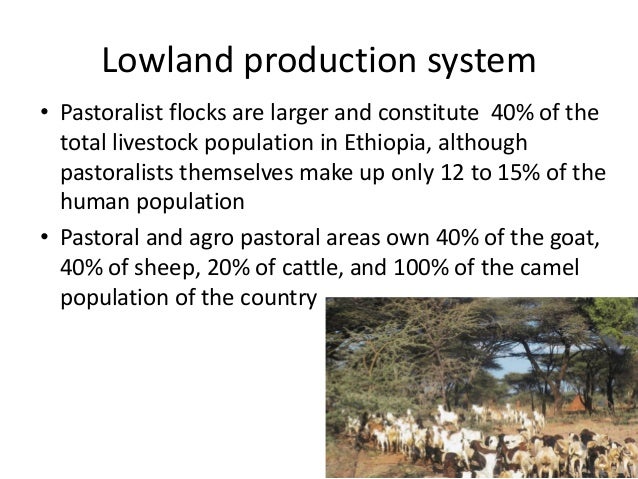 Lowland production system

• Pastoralist flocks are larger and constitute 40% of the total livestock population in Ethiopia, although pastoralists themselves make up only 12 to 15% of the human population

• Pastoral and agro pastoral areas own 40% of the goat, 40% of sheep, 20% of cattle, and 100% of the camel population of the country